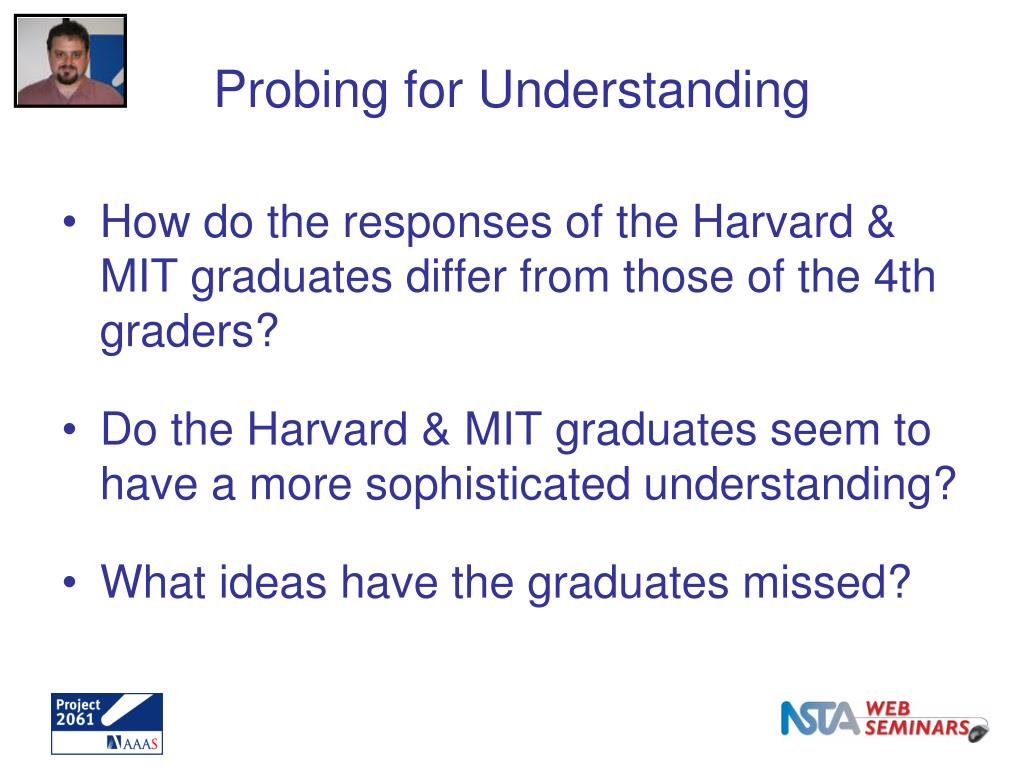 Probing for Understanding

• How do the responses of the Harvard & MIT graduates differ from those of the 4th graders?

• Do the Harvard & MIT graduates seem to have a more sophisticated understanding?

• What ideas have the graduates missed?

Project 2061 AAAS

NSTA WEB SEMINARS